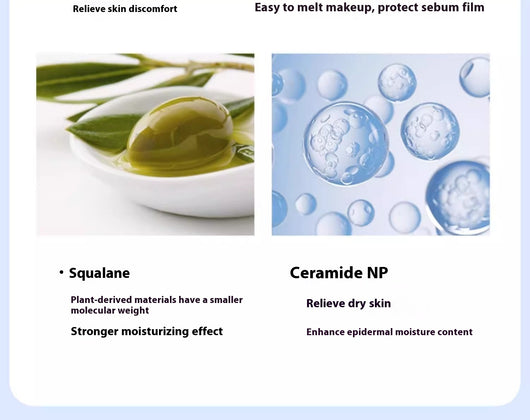 Relieve skin discomfort

Easy to melt makeup, protect sebum film

• Squalane

Plant-derived materials have a smaller molecular weight

Stronger moisturizing effect

Ceramide NP

Relieve dry skin

Enhance epidermal moisture content